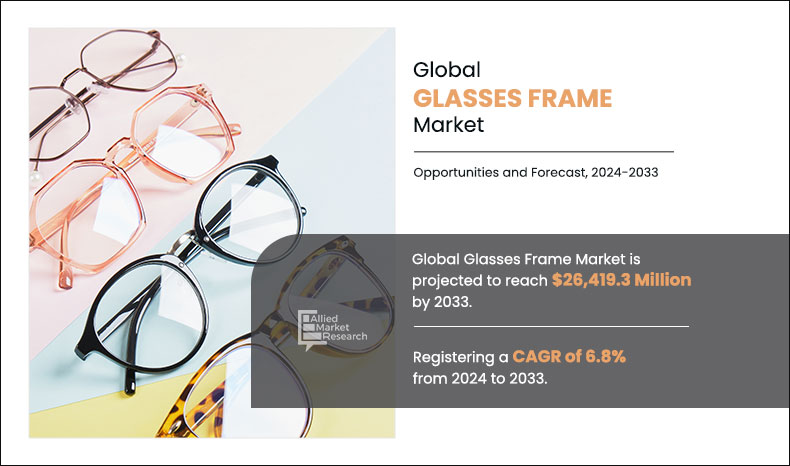 Global
GLASSES FRAME
Market

Opportunities and Forecast, 2024-2033

Global Glasses Frame Market is projected to reach $26,419.3 Million by 2033.

Allied Market Research

Registering a CAGR of 6.8% from 2024 to 2033.